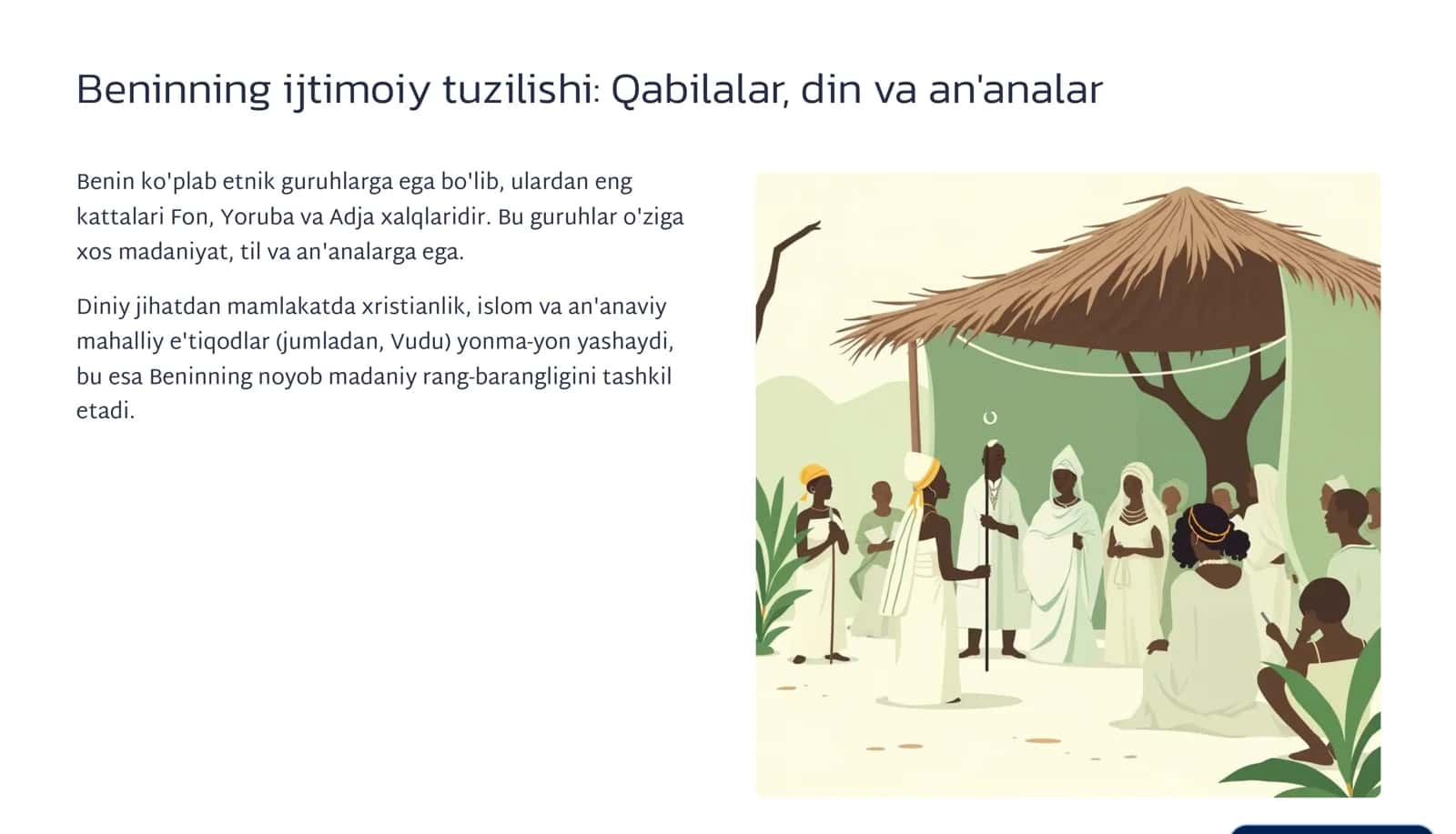 Beninning ijtimoiy tuzilishi: Qabilalar, din va an'analar

Benin ko'plab etnik guruhlarga ega bo'lib, ulardan eng kattalari Fon, Yoruba va Adja xalqlaridir. Bu guruhlar o'ziga xos madaniyat, til va an'analarga ega.

Diniy jihatdan mamlakatda xristianlik, islom va an'anaviy mahalliy e'tiqodlar (jumladan, Vudu) yonma-yon yashaydi, bu esa Beninning noyob madaniy rang-barangligini tashkil etadi.